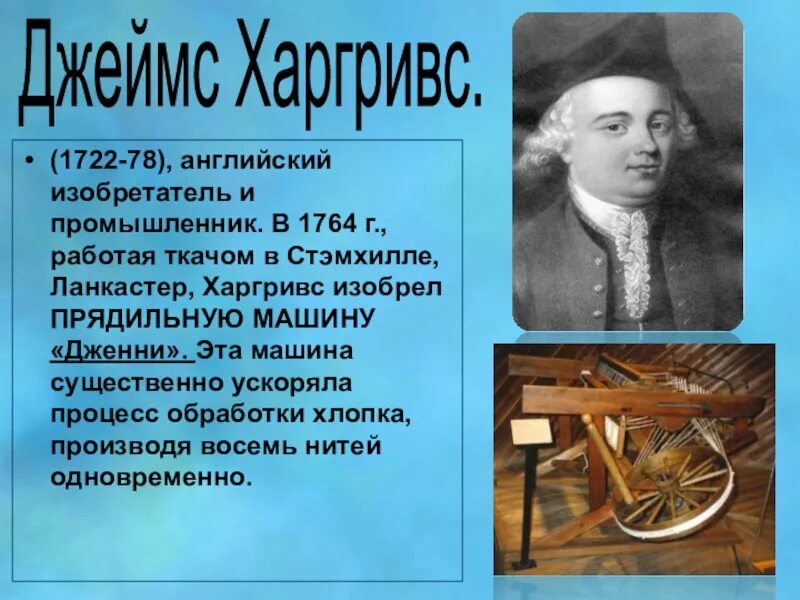 Джеймс Харгривс.

• (1722-78), английский изобретатель и промышленник. В 1764 г., работая ткачом в Стэмхилле, Ланкастер, Харгривс изобрел ПРЯДИЛЬНУЮ МАШИНУ «Дженни». Эта машина существенно ускоряла процесс обработки хлопка, производя восемь нитей одновременно.